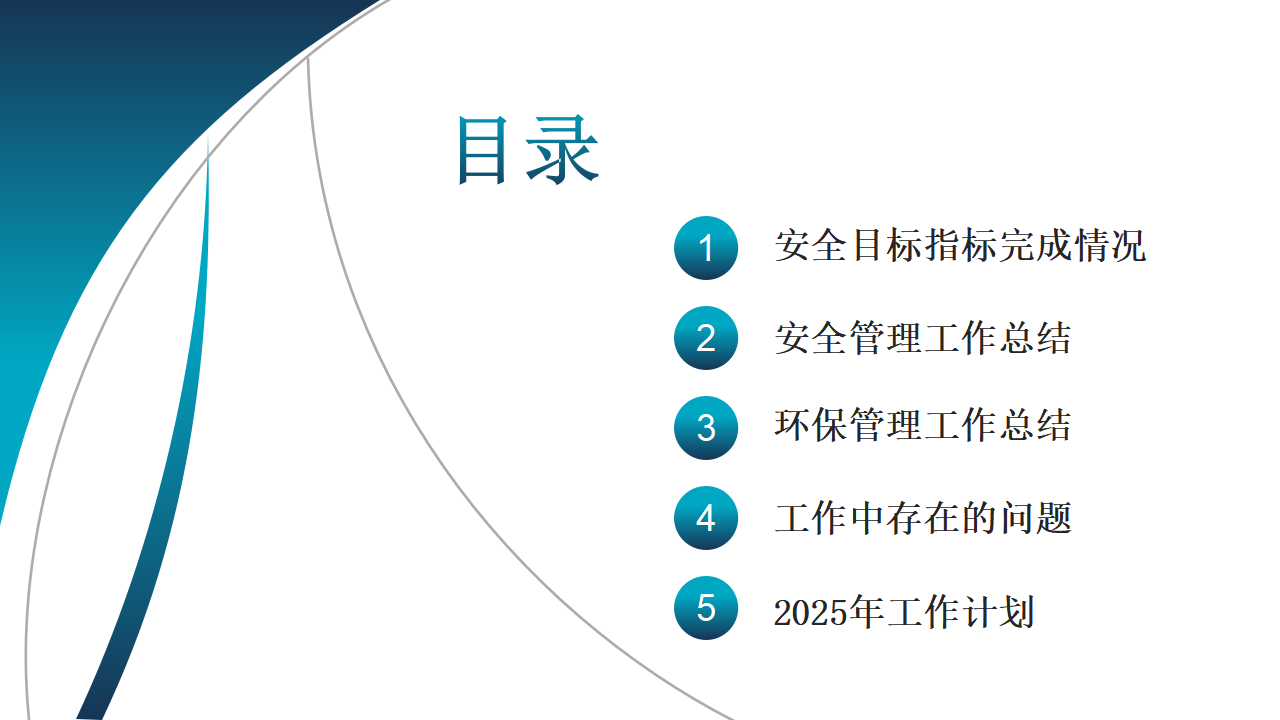 目录

1 安全目标指标完成情况

2 安全管理工作总结

3 环保管理工作总结

4 工作中存在的问题

5 2025年工作计划